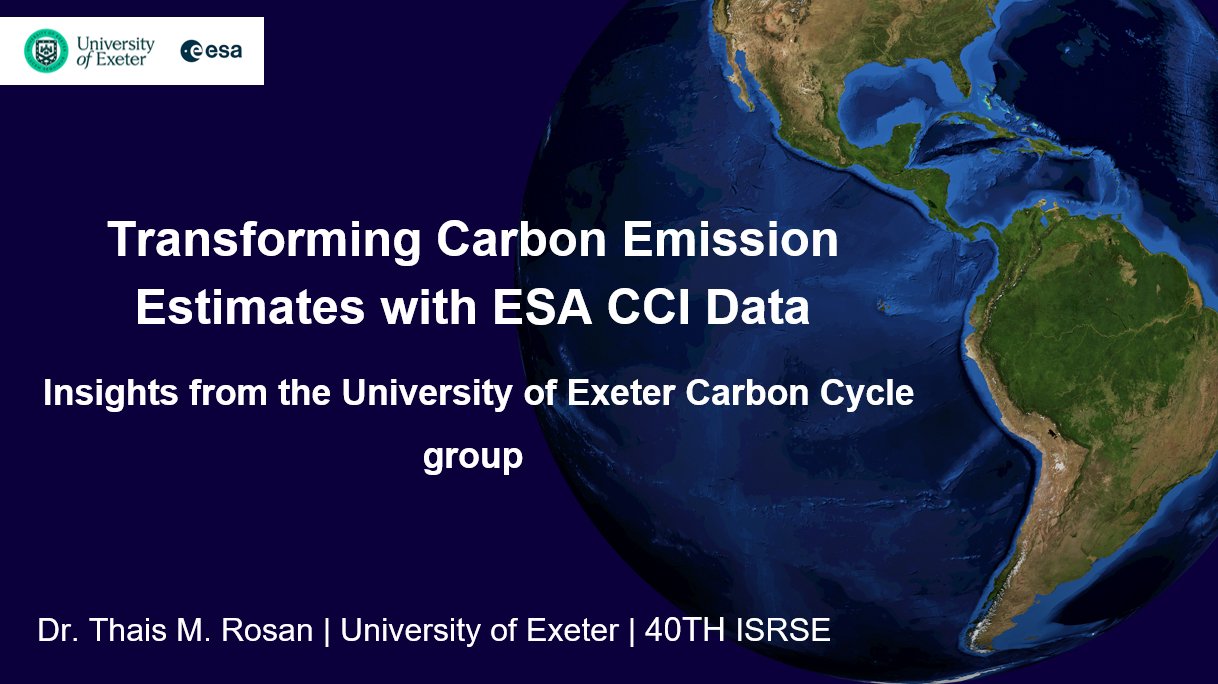 University of Exeter

esa

Transforming Carbon Emission Estimates with ESA CCI Data

Insights from the University of Exeter Carbon Cycle group

Dr. Thais M. Rosan | University of Exeter | 40TH ISRSE